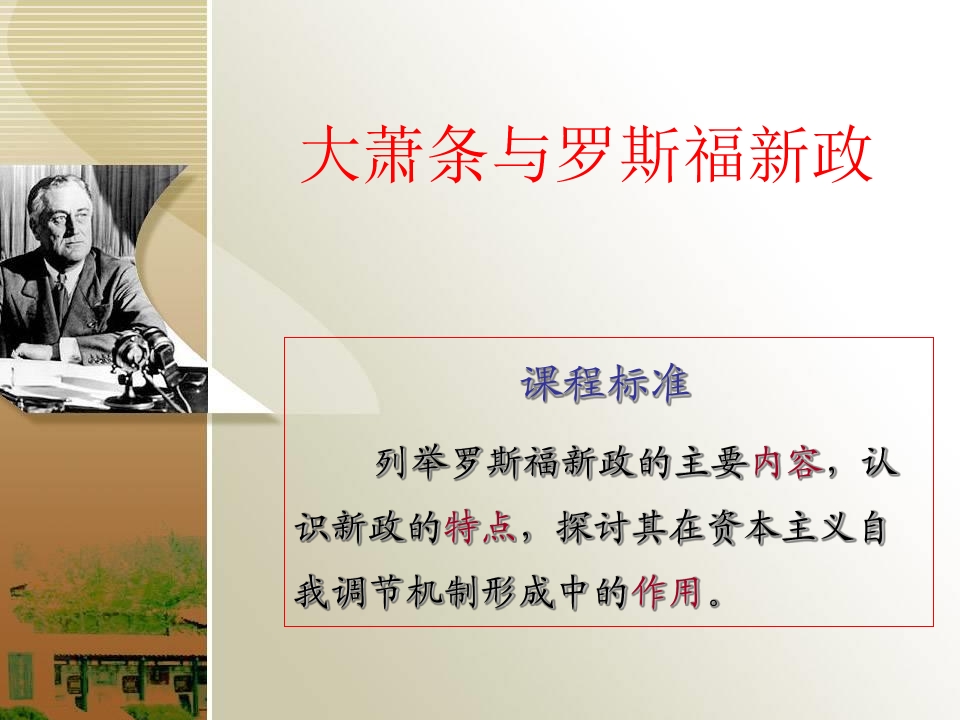 大萧条与罗斯福新政

课程标准

列举罗斯福新政的主要内容，认识新政的特点，探讨其在资本主义自我调节机制形成中的作用。